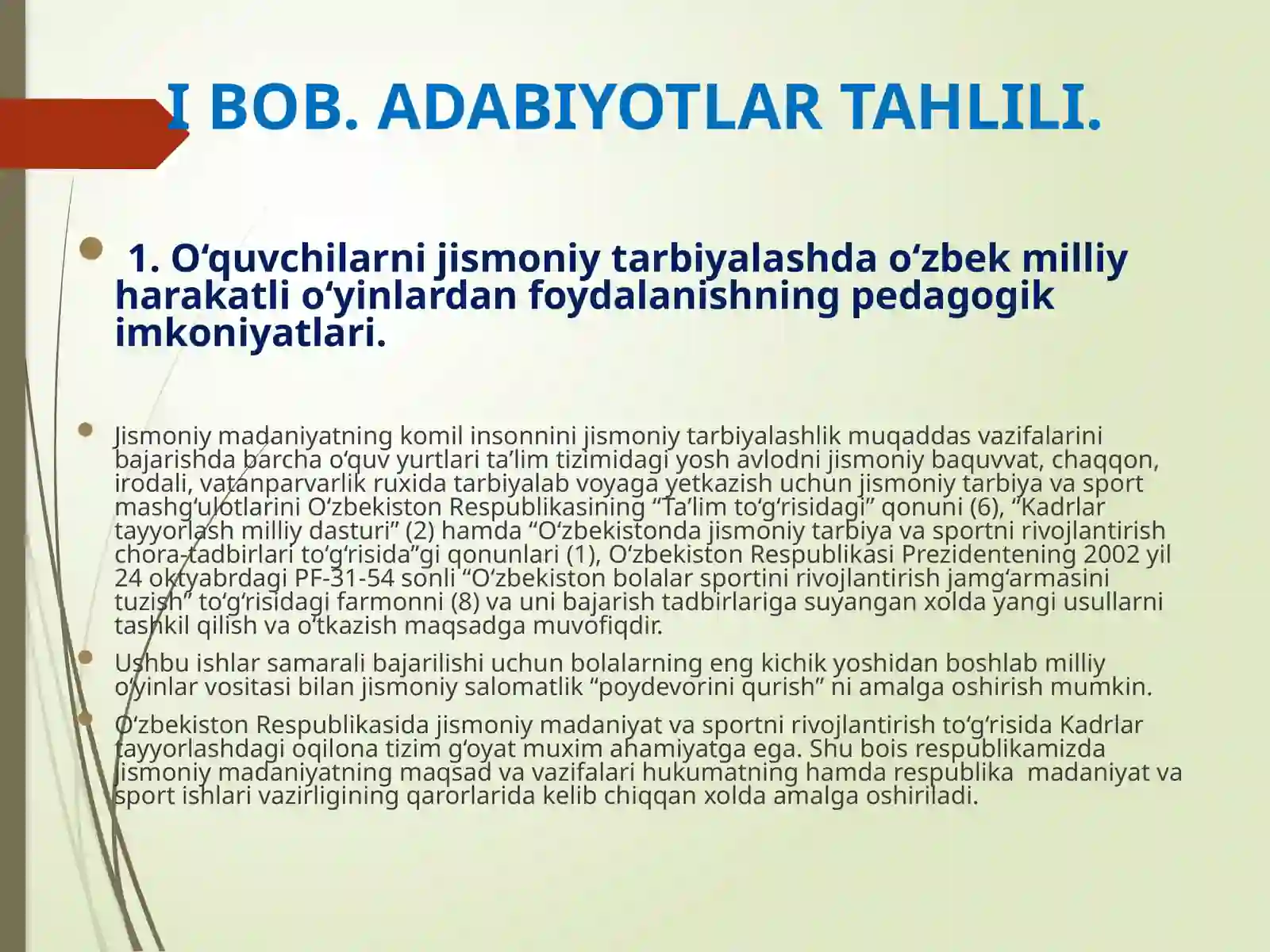 I BOB. ADABIYOTLAR TAHLILI.

1. O‘quvchilarni jismoniy tarbiyalashda o‘zbek milliy harakatli o‘yinlardan foydalanishning pedagogik imkoniyatlari.

Jismoniy madaniyatning komil insonnini jismoniy tarbiyalashlik muqaddas vazifalarini bajarishda barcha o‘quv yurtlari ta’lim tizimidagi yosh avlodni jismoniy baquvvat, chaqqon, irodali, vatanparvarlik ruxida tarbiyalab voyaga yetkazish uchun jismoniy tarbiya va sport mashg‘ulotlarini O‘zbekiston Respublikasining “Ta’lim to‘g‘risidagi” qonuni (6), “Kadrlar tayyorlash milliy dasturi” (2) hamda “O‘zbekistonda jismoniy tarbiya va sportni rivojlantirish chora-tadbirlari to‘g‘risida”gi qonunlari (1), O‘zbekiston Respublikasi Prezidentening 2002 yil 24 oktyabrdagi PF-31-54 sonli “O‘zbekiston bolalar sportini rivojlantirish jamg‘armasini tuzish” to‘g‘risidagi farmonni (8) va uni bajarish tadbirlariga suyangan xolda yangi usullarni tashkil qilish va o‘tkazish maqsadga muvofiqdir.

Ushbu ishlar samarali bajarilishi uchun bolalarning eng kichik yoshidan boshlab milliy o‘yinlar vositasi bilan jismoniy salomatlik “poydevorini qurish” ni amalga oshirish mumkin.

O‘zbekiston Respublikasida jismoniy madaniyat va sportni rivojlantirish to‘g‘risida Kadrlar tayyorlashdagi oqilona tizim g‘oyat muxim ahamiyatga ega. Shu bois respublikamizda jismoniy madaniyatning maqsad va vazifalari hukumatning hamda respublika madaniyat va sport ishlari vazirligining qarorlarida kelib chiqqan xolda amalga oshiriladi.